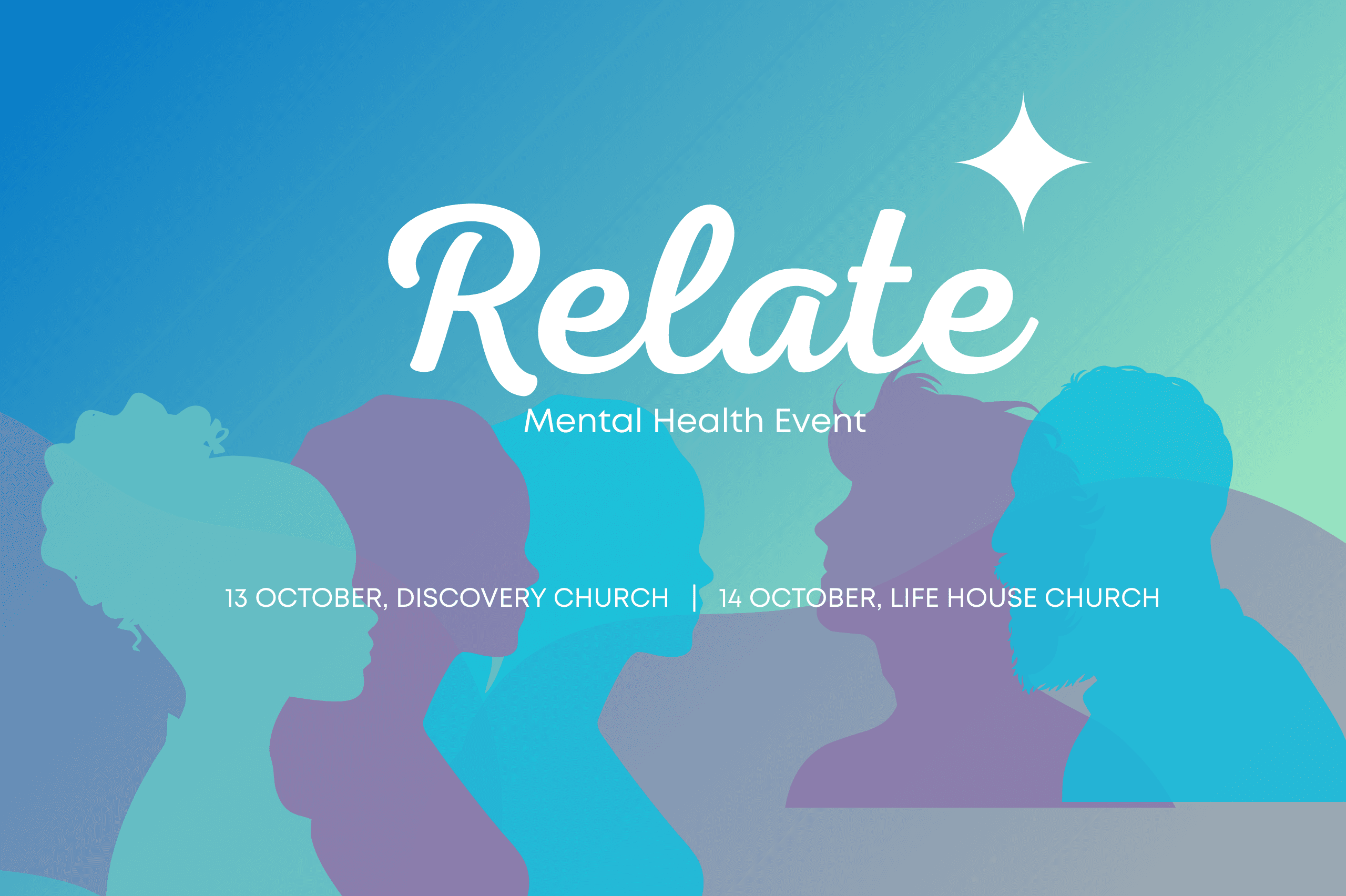 Relate

Mental Health Event

13 OCTOBER, DISCOVERY CHURCH | 14 OCTOBER, LIFE HOUSE CHURCH